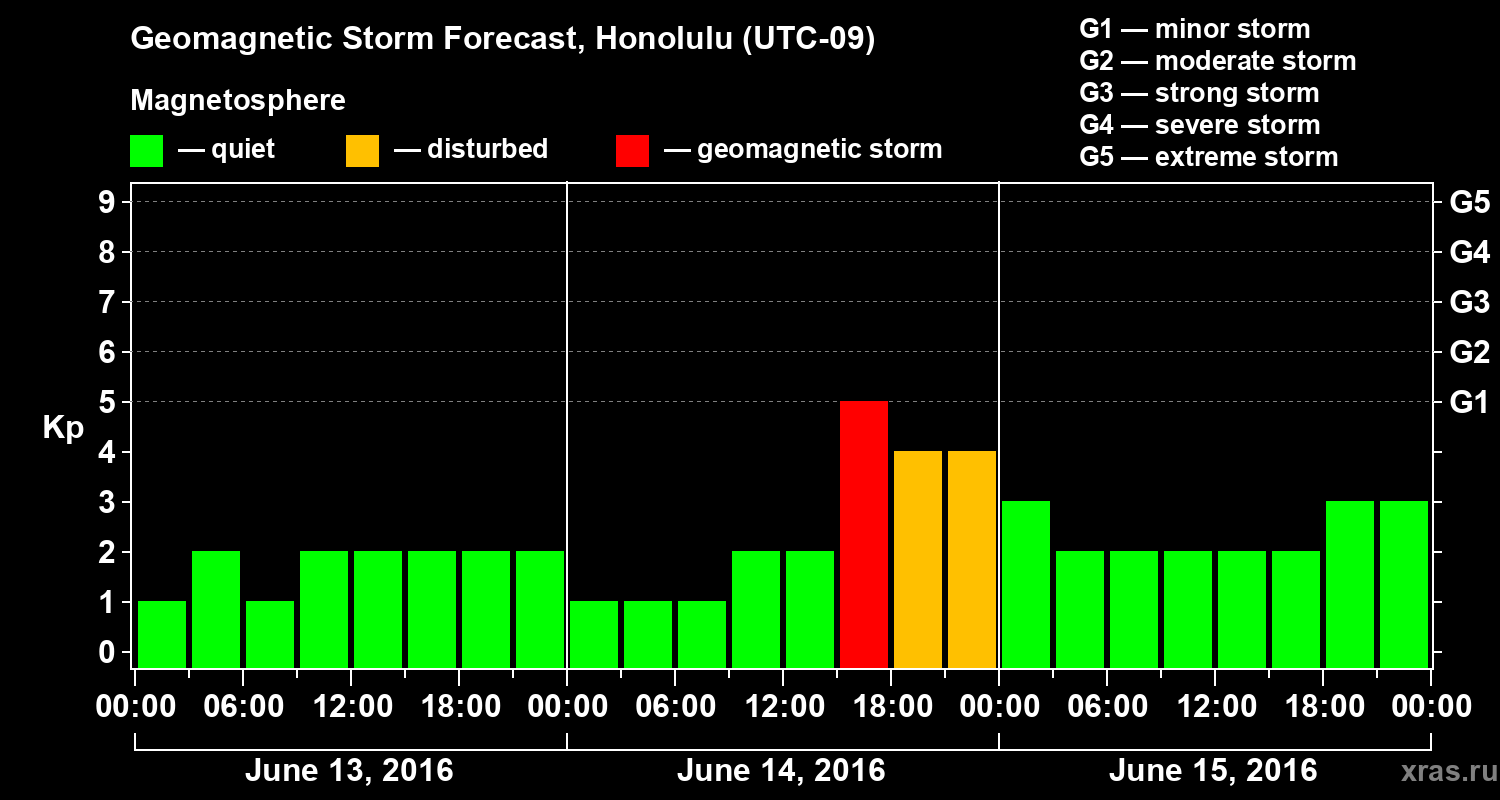 Geomagnetic Storm Forecast, Honolulu (UTC-09)

Magnetosphere

— quiet — disturbed — geomagnetic storm

G1 — minor storm
G2 — moderate storm
G3 — strong storm
G4 — severe storm
G5 — extreme storm

Kp

9
8
7
6
5
4
3
2
1
0

G5
G4
G3
G2
G1

00:00 06:00 12:00 18:00 00:00 06:00 12:00 18:00 00:00 06:00 12:00 18:00 00:00

June 13, 2016
June 14, 2016
June 15, 2016

xras.ru